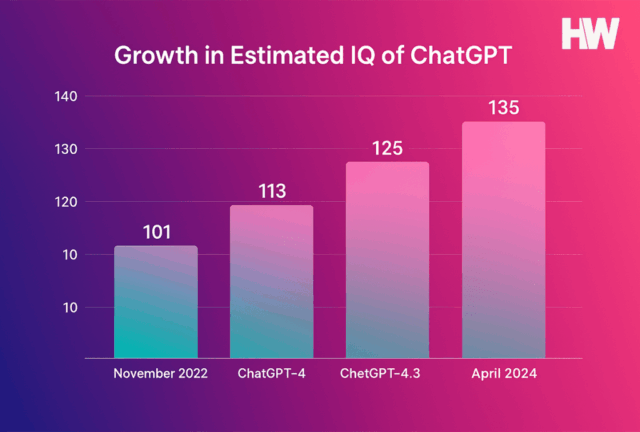 HW

Growth in Estimated IQ of ChatGPT

140
130
120
10
10

101
113
125
135

November 2022
ChatGPT-4
ChetGPT-4.3
April 2024